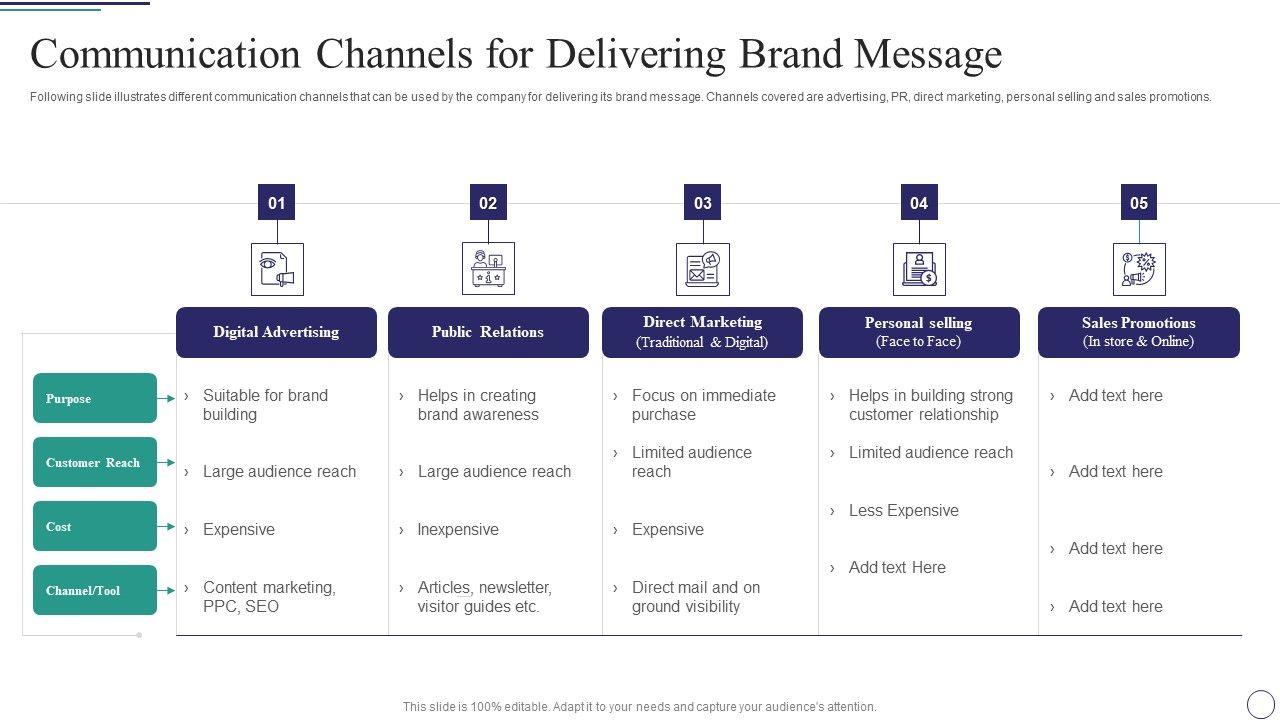 Communication Channels for Delivering Brand Message

Following slide illustrates different communication channels that can be used by the company for delivering its brand message. Channels covered are advertising, PR, direct marketing, personal selling and sales promotions.

| | 01 Digital Advertising | 02 Public Relations | 03 Direct Marketing (Traditional & Digital) | 04 Personal selling (Face to Face) | 05 Sales Promotions (In store & Online) |
|---|---|---|---|---|---|
| Purpose | › Suitable for brand building | › Helps in creating brand awareness | › Focus on immediate purchase | › Helps in building strong customer relationship | › Add text here |
| Customer Reach | › Large audience reach | › Large audience reach | › Limited audience reach | › Limited audience reach | › Add text here |
| Cost | › Expensive | › Inexpensive | › Expensive | › Less Expensive | › Add text here |
| Channel/Tool | › Content marketing, PPC, SEO | › Articles, newsletter, visitor guides etc. | › Direct mail and on ground visibility | › Add text Here | › Add text here |

This slide is 100% editable. Adapt it to your needs and capture your audience's attention.